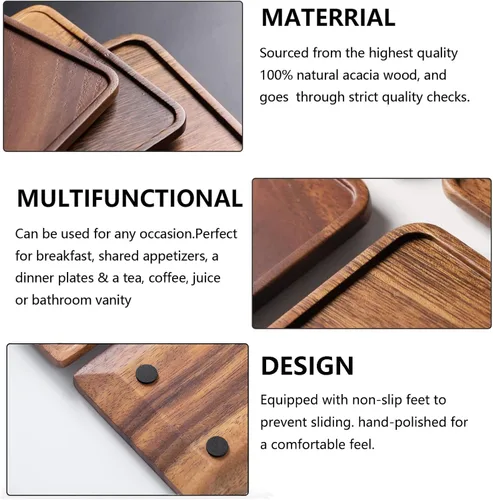 MATERRIAL

Sourced from the highest quality 100% natural acacia wood, and goes  through strict quality checks.

MULTIFUNCTIONAL

Can be used for any occasion.Perfect for breakfast, shared appetizers, a dinner plates & a tea, coffee, juice or bathroom vanity

DESIGN

Equipped with non-slip feet to prevent sliding. hand-polished for a comfortable feel.